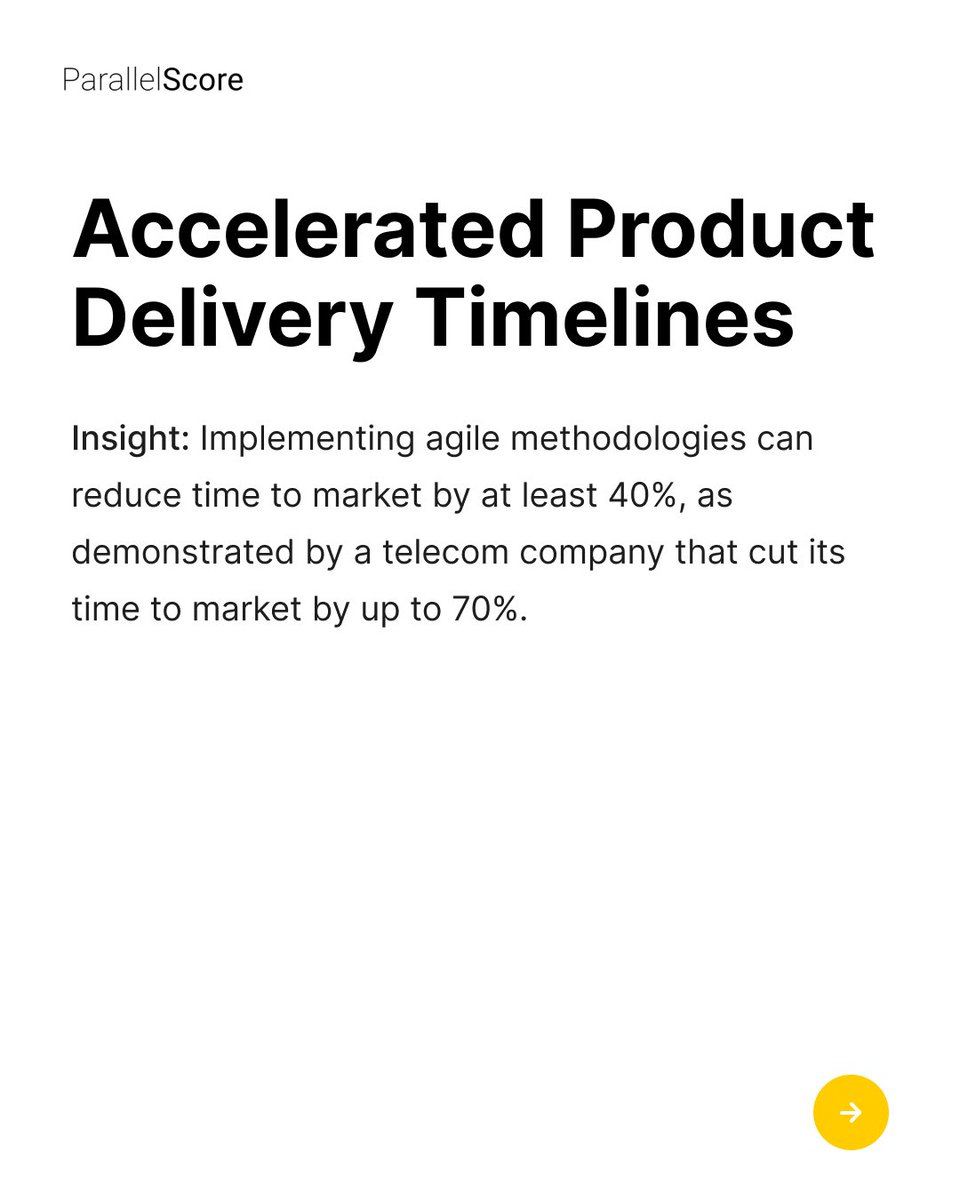 ParallelScore

Accelerated Product Delivery Timelines

Insight: Implementing agile methodologies can reduce time to market by at least 40%, as demonstrated by a telecom company that cut its time to market by up to 70%.